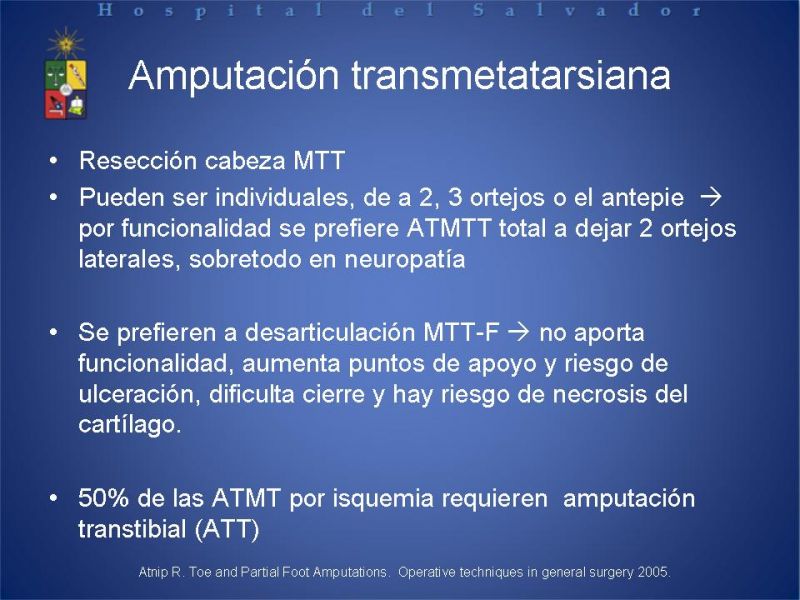 Hospital del Salvador

Amputación transmetatarsiana

• Resección cabeza MTT
• Pueden ser individuales, de a 2, 3 ortejos o el antepie → por funcionalidad se prefiere ATMTT total a dejar 2 ortejos laterales, sobretodo en neuropatía

• Se prefieren a desarticulación MTT-F → no aporta funcionalidad, aumenta puntos de apoyo y riesgo de ulceración, dificulta cierre y hay riesgo de necrosis del cartílago.

• 50% de las ATMT por isquemia requieren amputación transtibial (ATT)

Atnip R. Toe and Partial Foot Amputations. Operative techniques in general surgery 2005.